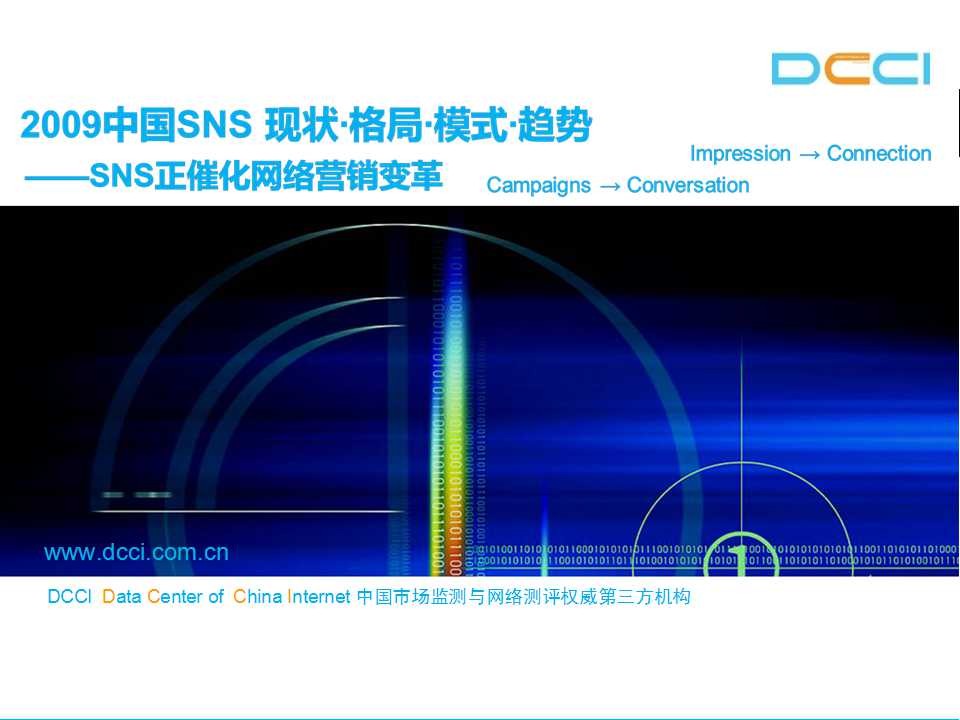 DCCI

2009中国SNS 现状·格局·模式·趋势
——SNS正催化网络营销变革

Impression → Connection
Campaigns → Conversation

www.dcci.com.cn

DCCI Data Center of China Internet 中国市场监测与网络测评权威第三方机构